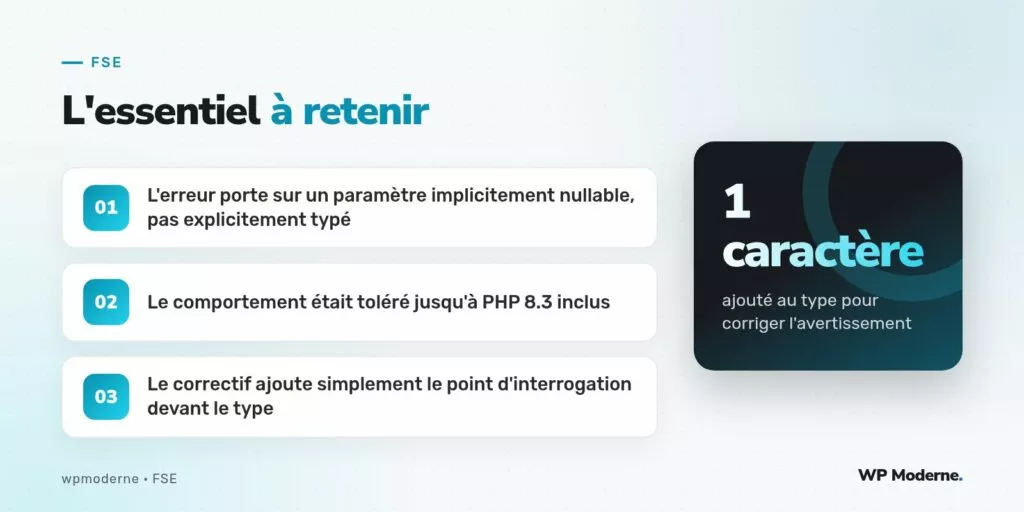 FSE

L'essentiel à retenir

01 L'erreur porte sur un paramètre implicitement nullable, pas explicitement typé

02 Le comportement était toléré jusqu'à PHP 8.3 inclus

03 Le correctif ajoute simplement le point d'interrogation devant le type

1 caractère

ajouté au type pour corriger l'avertissement

wpmoderne • FSE

WP Moderne.